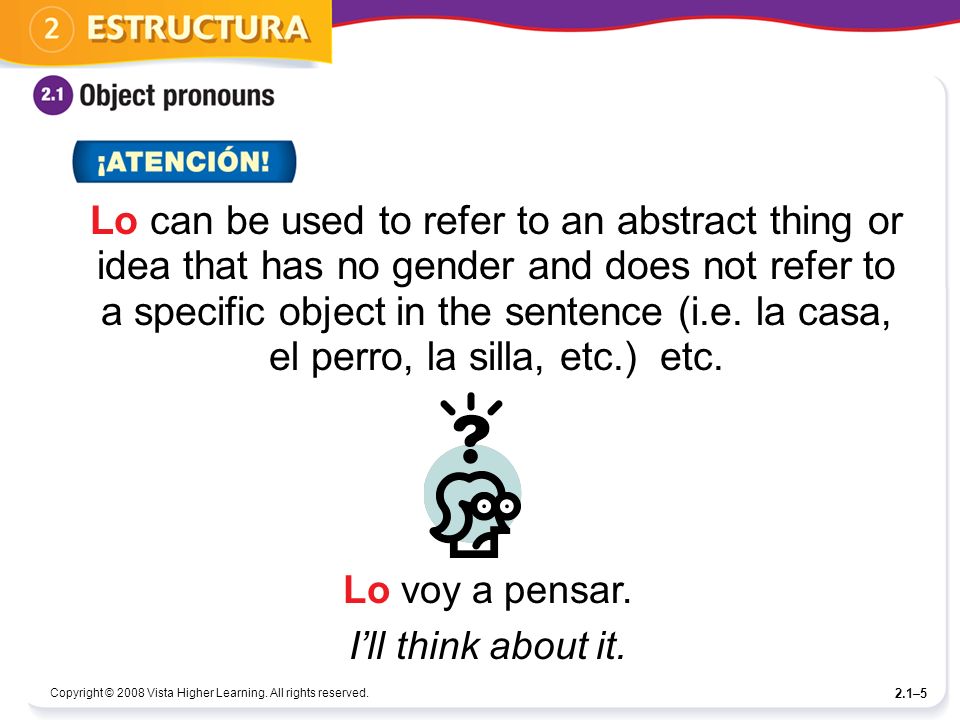 2 ESTRUCTURA

2.1 Object pronouns

¡ATENCIÓN!

Lo can be used to refer to an abstract thing or idea that has no gender and does not refer to a specific object in the sentence (i.e. la casa, el perro, la silla, etc.) etc.

?

Lo voy a pensar.

I'll think about it.

Copyright © 2008 Vista Higher Learning. All rights reserved.

2.1–5